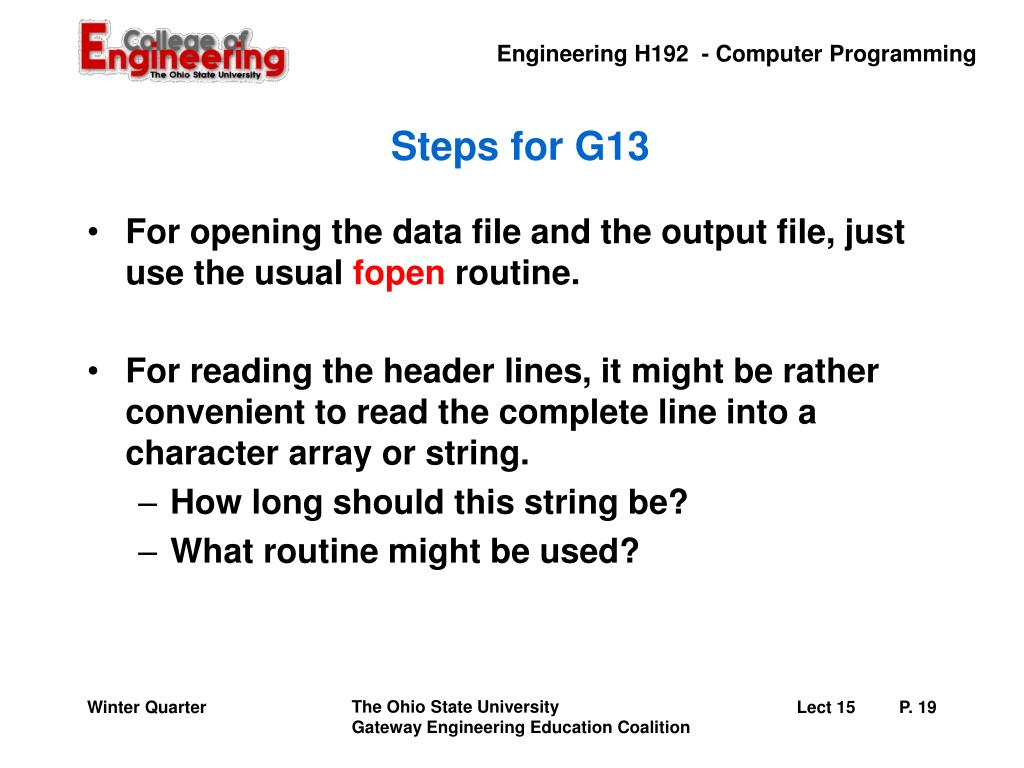 College of Engineering
The Ohio State University

Engineering H192 - Computer Programming

Steps for G13

• For opening the data file and the output file, just use the usual fopen routine.

• For reading the header lines, it might be rather convenient to read the complete line into a character array or string.
– How long should this string be?
– What routine might be used?

Winter Quarter

The Ohio State University
Gateway Engineering Education Coalition

Lect 15

P. 19